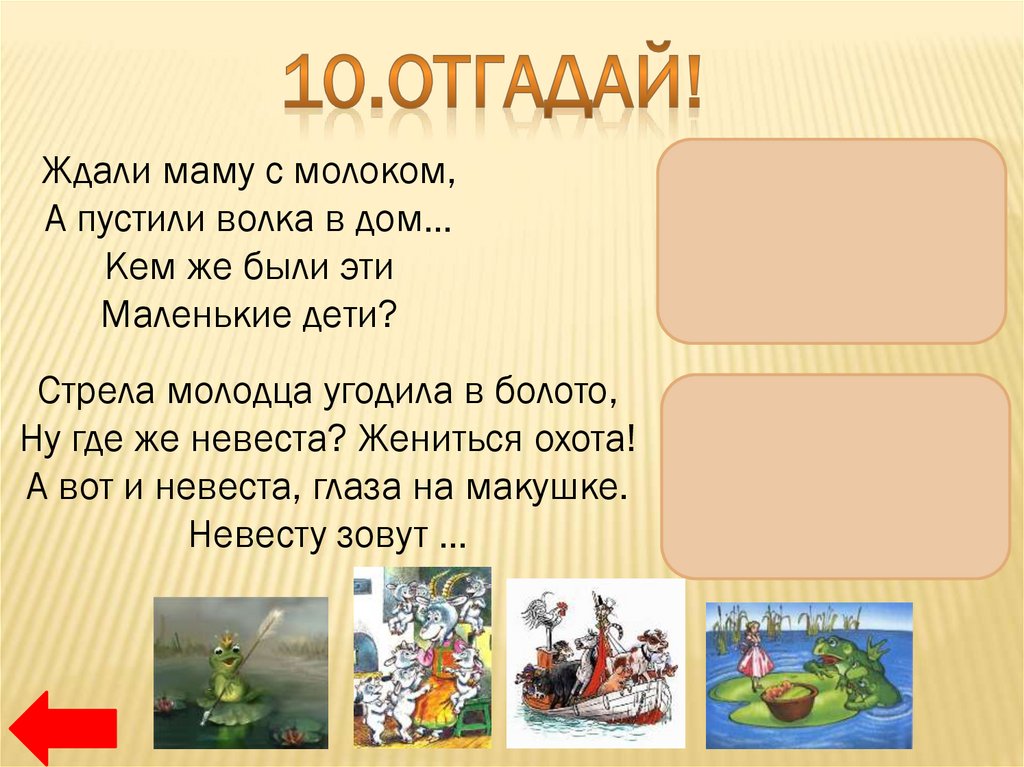 10.ОТГАДАЙ!

Ждали маму с молоком,
А пустили волка в дом...
Кем же были эти
Маленькие дети?

Стрела молодца угодила в болото,
Ну где же невеста? Жениться охота!
А вот и невеста, глаза на макушке.
Невесту зовут ...